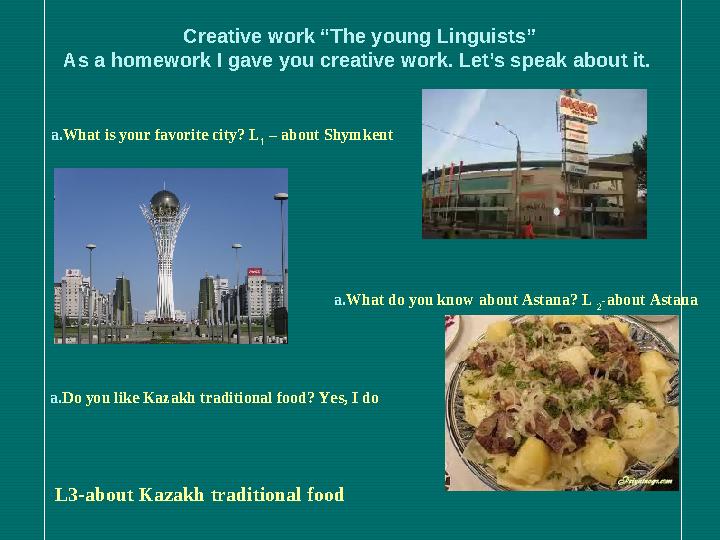 Creative work "The young Linguists"
As a homework I gave you creative work. Let's speak about it.

a.What is your favorite city? $L_1$ – about Shymkent

a.What do you know about Astana? $L_2$-about Astana

a.Do you like Kazakh traditional food? Yes, I do

L3-about Kazakh traditional food